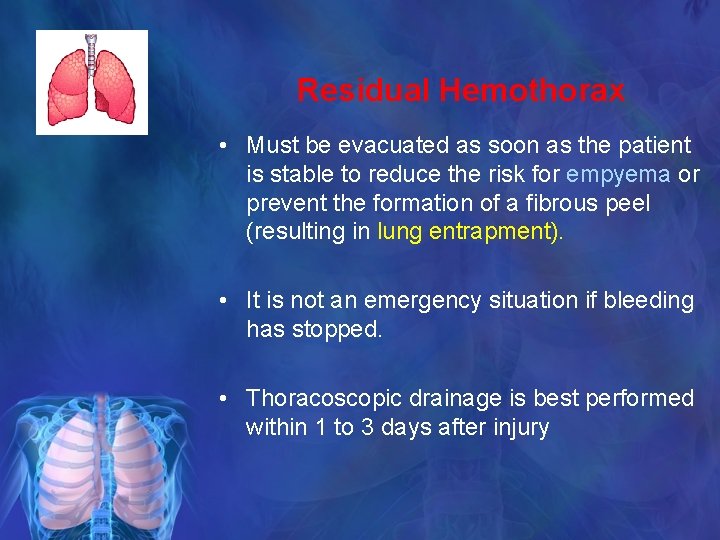 Residual Hemothorax

• Must be evacuated as soon as the patient is stable to reduce the risk for empyema or prevent the formation of a fibrous peel (resulting in lung entrapment).

• It is not an emergency situation if bleeding has stopped.

• Thoracoscopic drainage is best performed within 1 to 3 days after injury